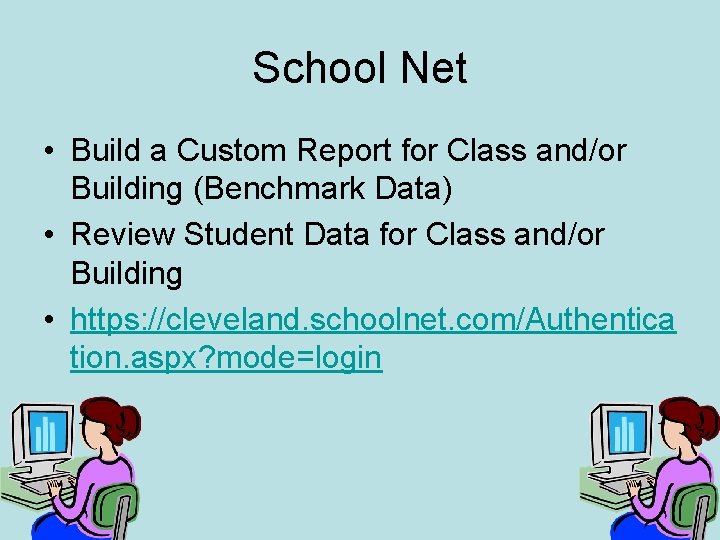 School Net

• Build a Custom Report for Class and/or Building (Benchmark Data)
• Review Student Data for Class and/or Building
• https://cleveland.schoolnet.com/Authentication.aspx?mode=login